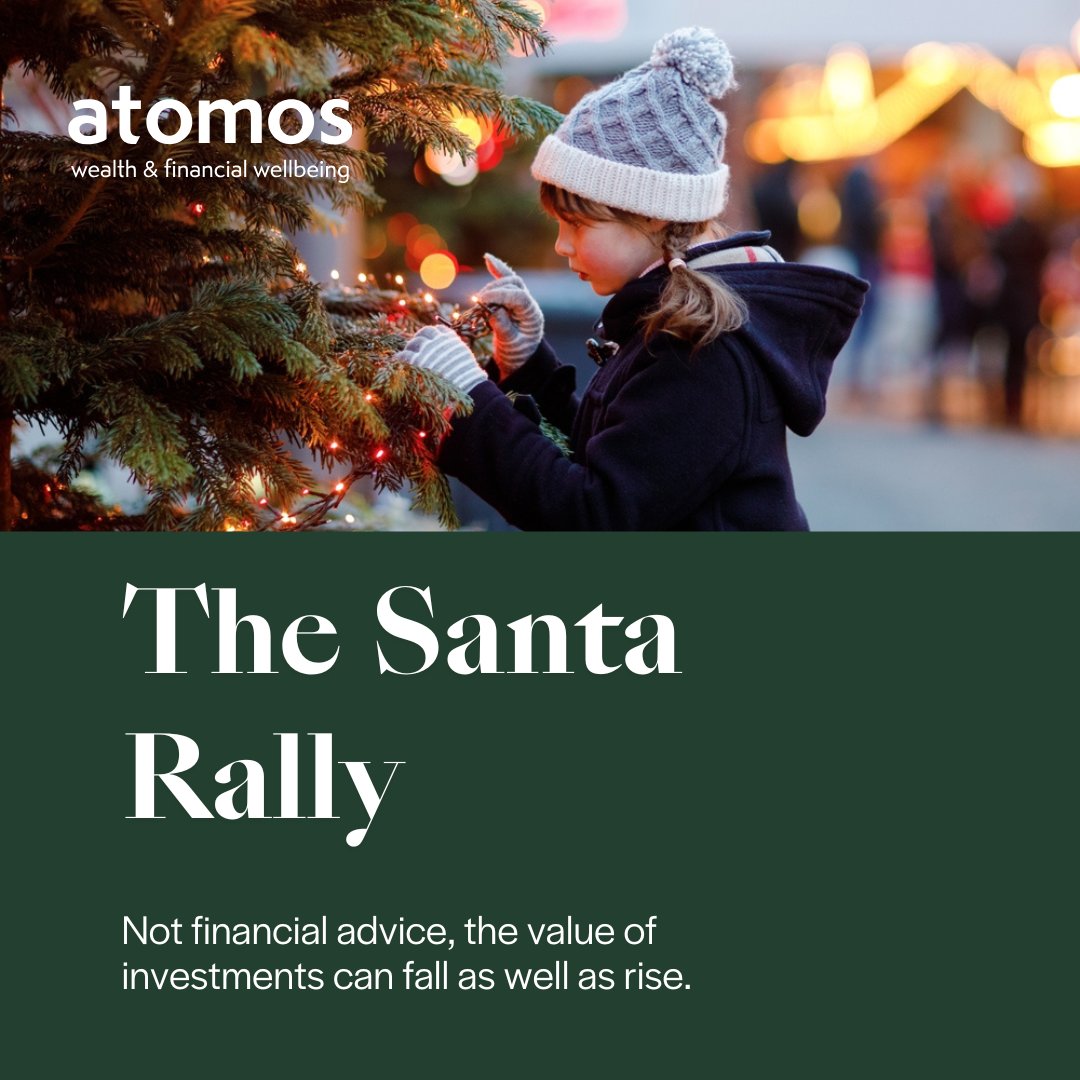 atomos
wealth & financial wellbeing

The Santa Rally

Not financial advice, the value of investments can fall as well as rise.